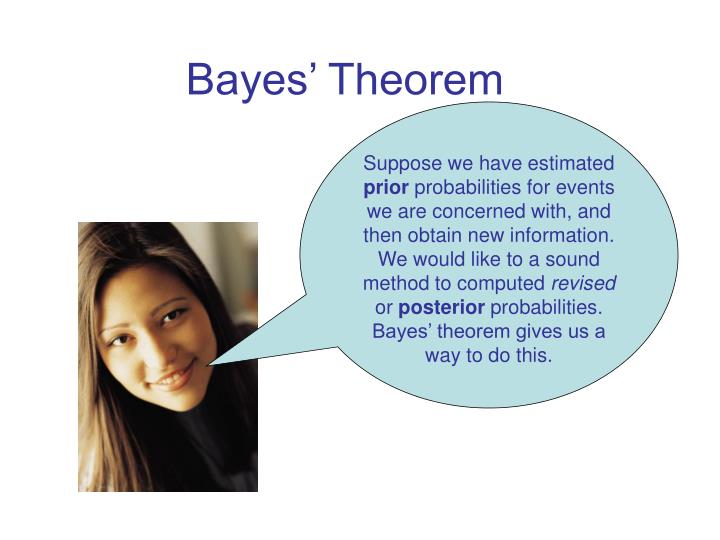 Bayes’ Theorem

Suppose we have estimated prior probabilities for events we are concerned with, and then obtain new information. We would like to a sound method to computed revised or posterior probabilities. Bayes’ theorem gives us a way to do this.